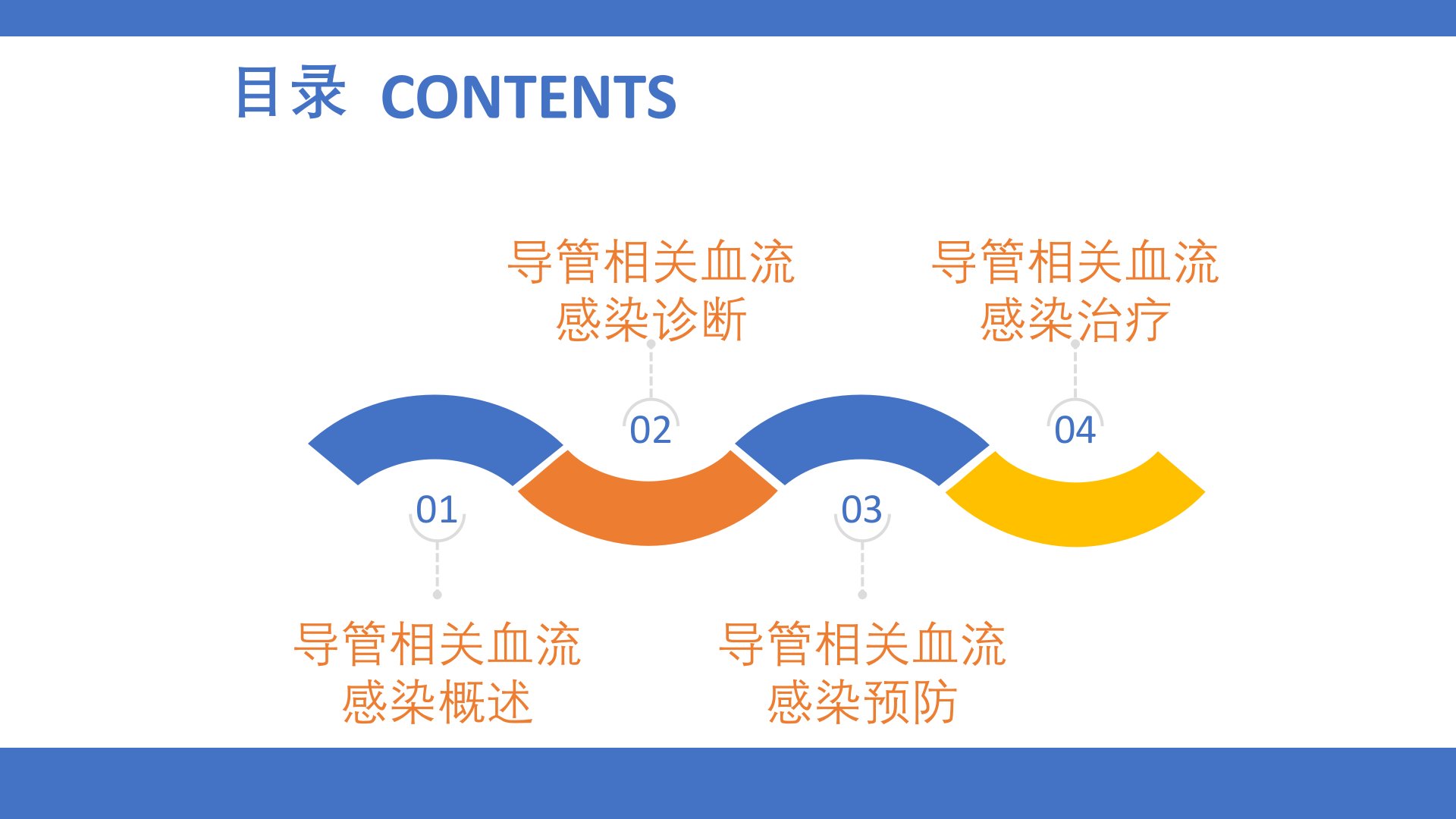 目录 CONTENTS

01

导管相关血流感染概述

02

导管相关血流感染诊断

03

导管相关血流感染预防

04

导管相关血流感染治疗